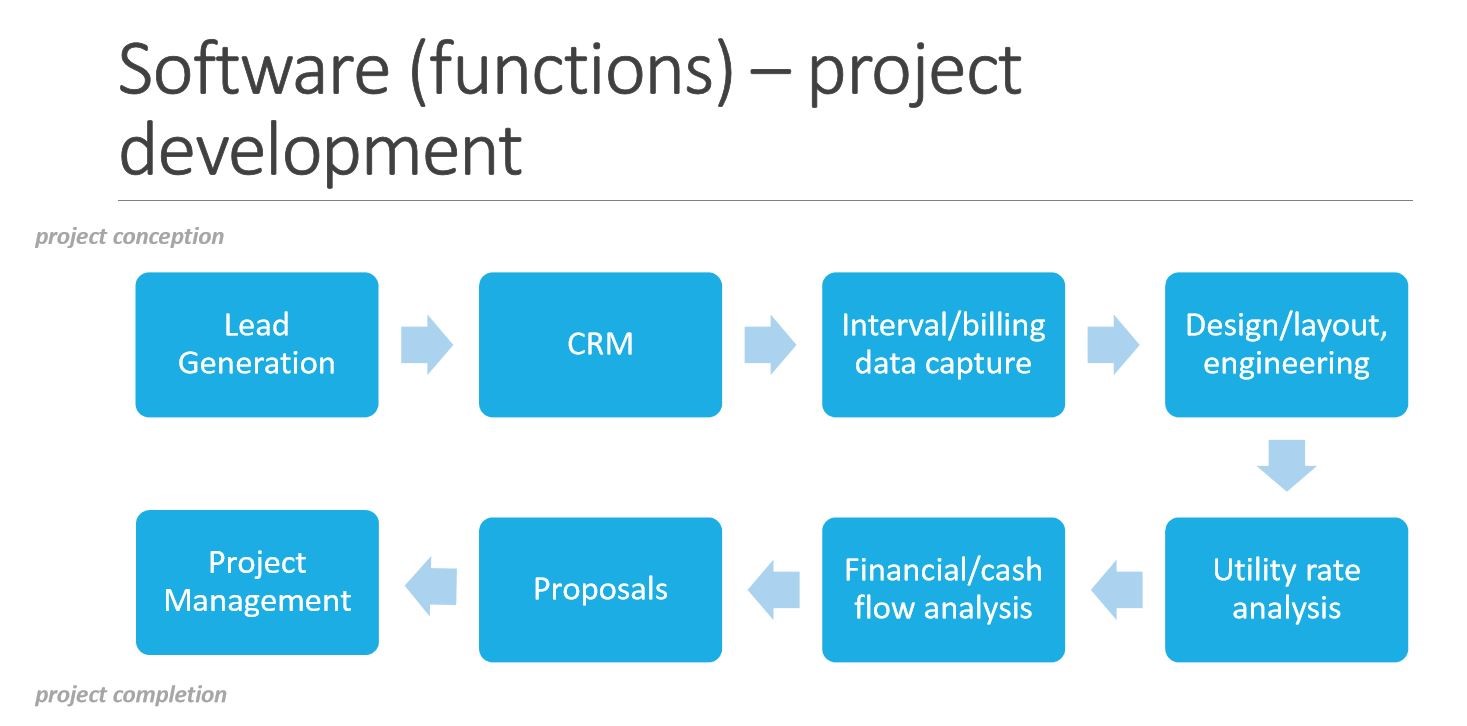 Software (functions) – project development

project conception

Lead Generation

CRM

Interval/billing data capture

Design/layout, engineering

Utility rate analysis

Financial/cash flow analysis

Proposals

Project Management

project completion